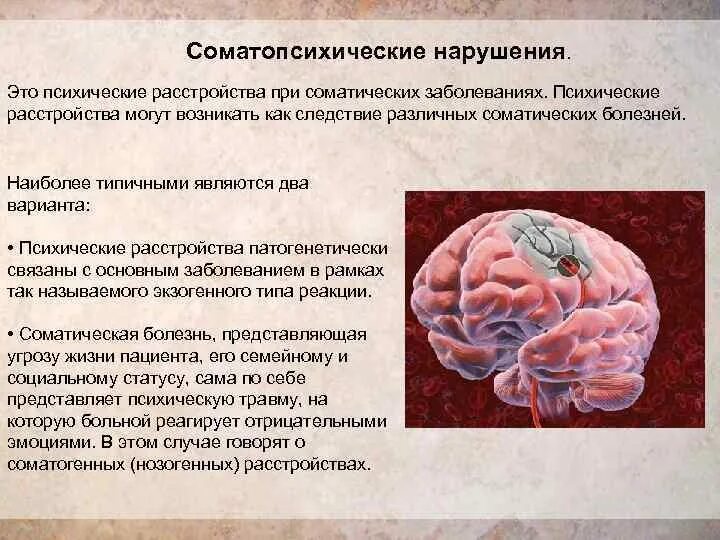 Соматопсихические нарушения.

Это психические расстройства при соматических заболеваниях. Психические расстройства могут возникать как следствие различных соматических болезней.

Наиболее типичными являются два варианта:

• Психические расстройства патогенетически связаны с основным заболеванием в рамках так называемого экзогенного типа реакции.

• Соматическая болезнь, представляющая угрозу жизни пациента, его семейному и социальному статусу, сама по себе представляет психическую травму, на которую больной реагирует отрицательными эмоциями. В этом случае говорят о соматогенных (нозогенных) расстройствах.